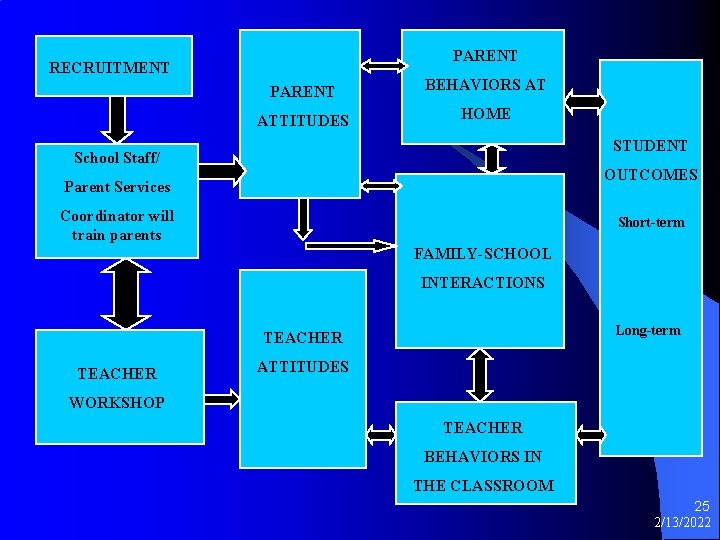 RECRUITMENT

School Staff/ Parent Services Coordinator will train parents

TEACHER WORKSHOP

PARENT ATTITUDES

TEACHER ATTITUDES

PARENT BEHAVIORS AT HOME

FAMILY-SCHOOL INTERACTIONS

TEACHER BEHAVIORS IN THE CLASSROOM

STUDENT OUTCOMES

Short-term

Long-term

25
2/13/2022